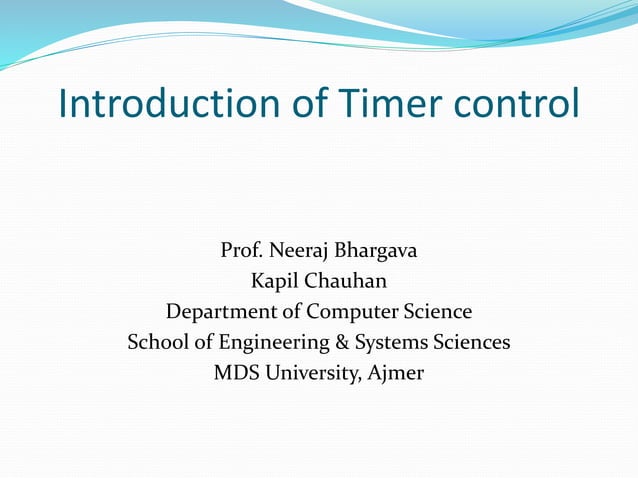 Introduction of Timer control

Prof. Neeraj Bhargava
Kapil Chauhan
Department of Computer Science
School of Engineering & Systems Sciences
MDS University, Ajmer